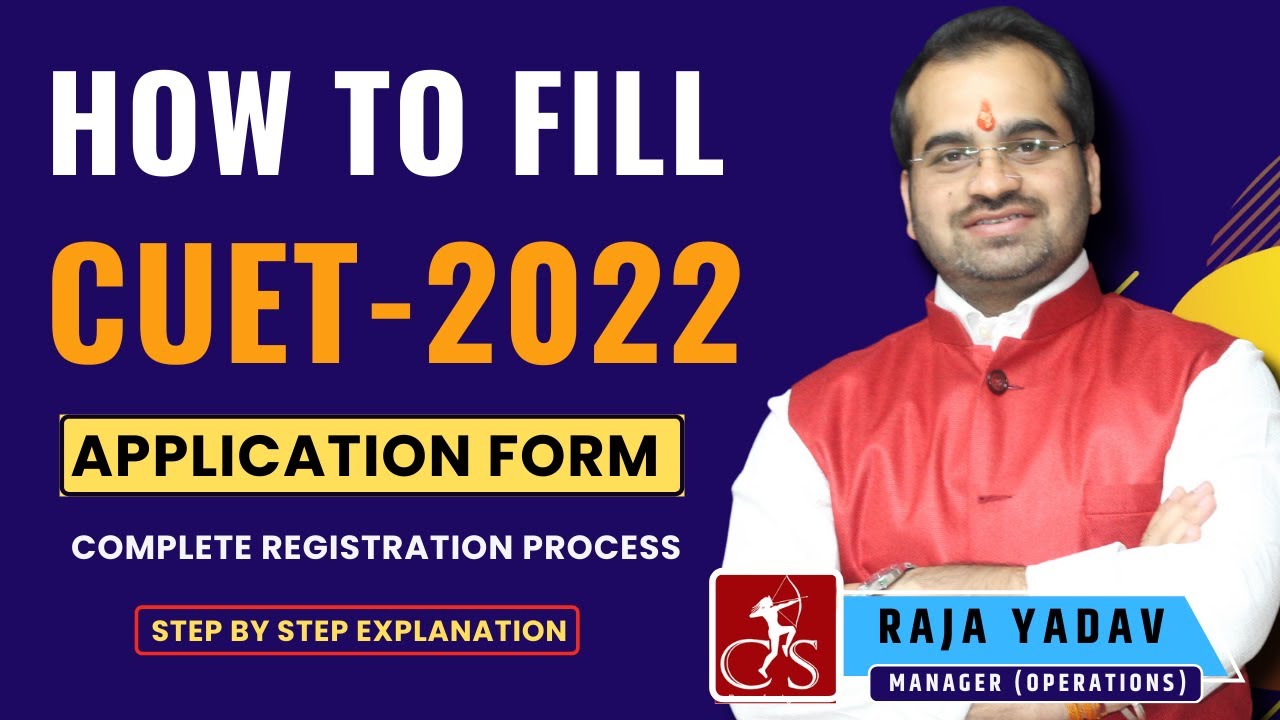 HOW TO FILL
CUET-2022
APPLICATION FORM
COMPLETE REGISTRATION PROCESS
STEP BY STEP EXPLANATION
CS
RAJA YADAV
MANAGER (OPERATIONS)